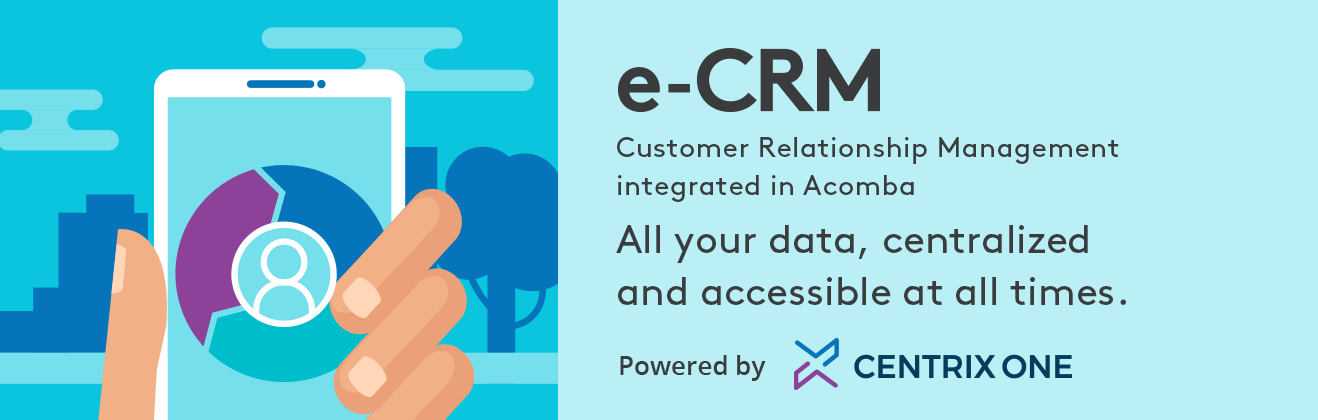 e-CRM

Customer Relationship Management integrated in Acomba

All your data, centralized and accessible at all times.

Powered by CENTRIX ONE